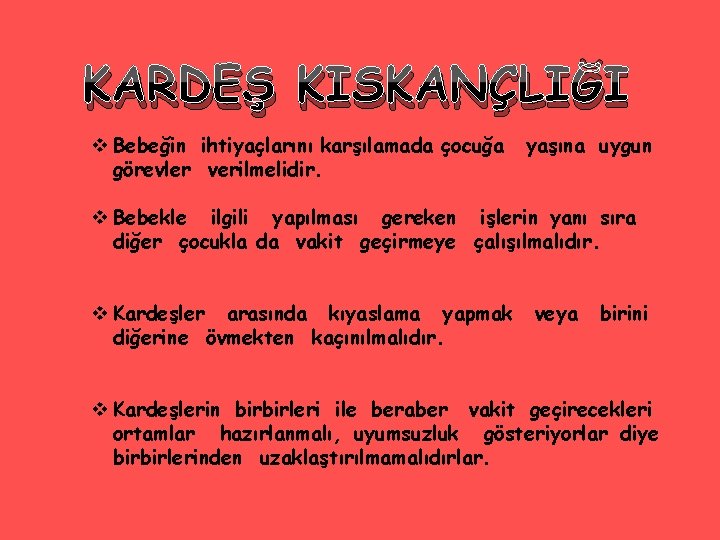 KARDEŞ KISKANÇLIĞI

❖ Bebeğin ihtiyaçlarını karşılamada çocuğa yaşına uygun görevler verilmelidir.

❖ Bebekle ilgili yapılması gereken işlerin yanı sıra diğer çocukla da vakit geçirmeye çalışılmalıdır.

❖ Kardeşler arasında kıyaslama yapmak veya birini diğerine övmekten kaçınılmalıdır.

❖ Kardeşlerin birbirleri ile beraber vakit geçirecekleri ortamlar hazırlanmalı, uyumsuzluk gösteriyorlar diye birbirlerinden uzaklaştırılmamalıdırlar.